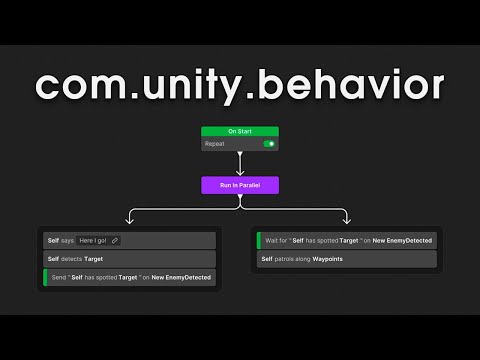 com.unity.behavior

On Start
Repeat

Run In Parallel

Self says Here I go!
Self detects Target
Send " Self has spotted Target " on New EnemyDetected

Wait for " Self has spotted Target " on New EnemyDetected
Self patrols along Waypoints